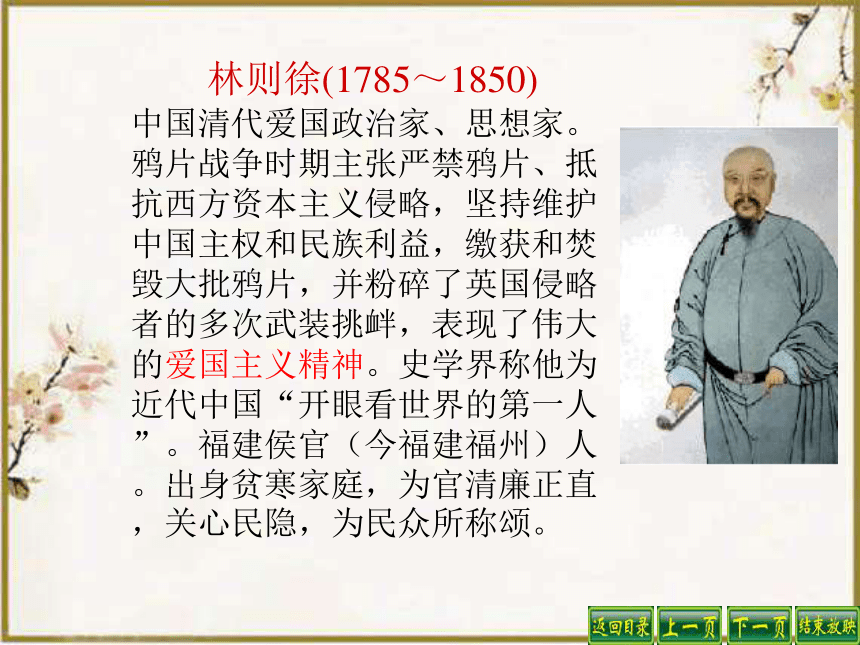 林则徐(1785～1850)

中国清代爱国政治家、思想家。鸦片战争时期主张严禁鸦片、抵抗西方资本主义侵略，坚持维护中国主权和民族利益，缴获和焚毁大批鸦片，并粉碎了英国侵略者的多次武装挑衅，表现了伟大的爱国主义精神。史学界称他为近代中国“开眼看世界的第一人”。福建侯官（今福建福州）人。出身贫寒家庭，为官清廉正直，关心民隐，为民众所称颂。

返回目录 上一页 下一页 结束放映